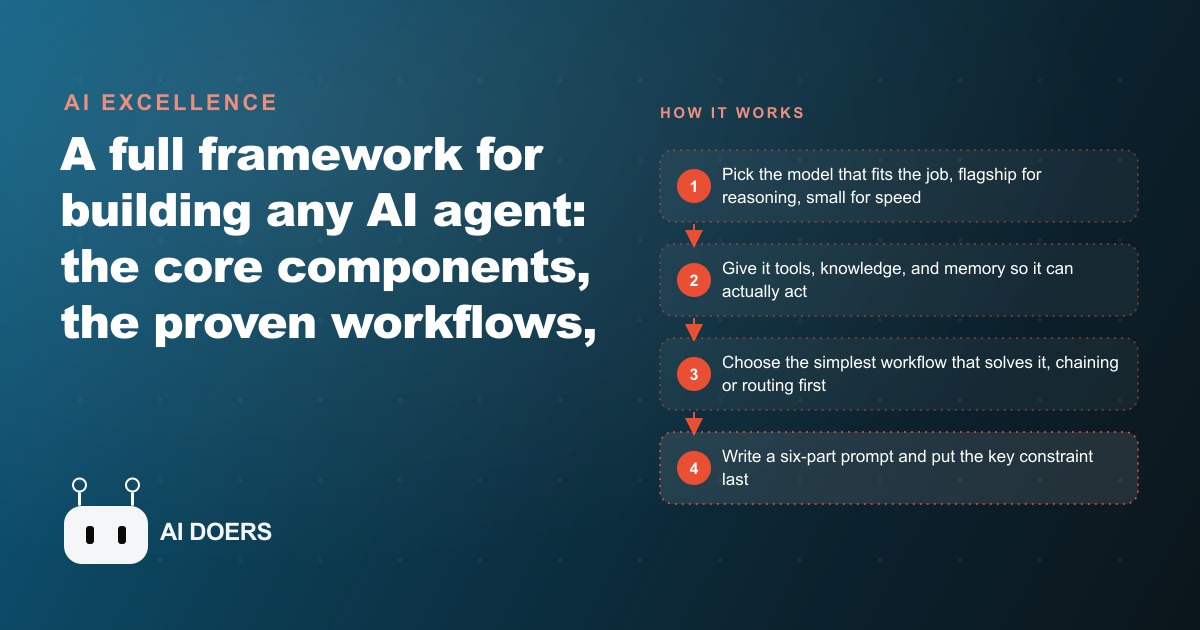 AI EXCELLENCE

A full framework for building any AI agent: the core components, the proven workflows,

AI DOERS

HOW IT WORKS

1 Pick the model that fits the job, flagship for reasoning, small for speed

2 Give it tools, knowledge, and memory so it can actually act

3 Choose the simplest workflow that solves it, chaining or routing first

4 Write a six-part prompt and put the key constraint last